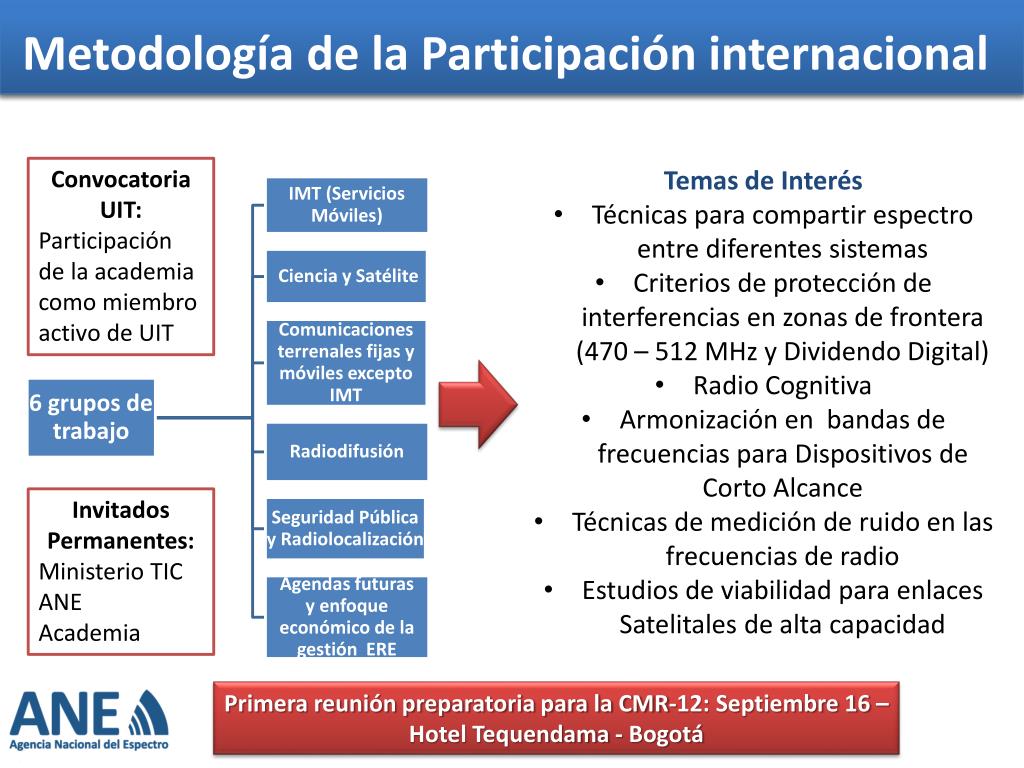 Metodología de la Participación internacional

Convocatoria UIT:
Participación de la academia como miembro activo de UIT

6 grupos de trabajo

Invitados Permanentes:
Ministerio TIC
ANE
Academia

IMT (Servicios Móviles)

Ciencia y Satélite

Comunicaciones terrenales fijas y móviles excepto IMT

Radiodifusión

Seguridad Pública y Radiolocalización

Agendas futuras y enfoque económico de la gestión ERE

Temas de Interés
• Técnicas para compartir espectro entre diferentes sistemas
• Criterios de protección de interferencias en zonas de frontera (470 – 512 MHz y Dividendo Digital)
• Radio Cognitiva
• Armonización en bandas de frecuencias para Dispositivos de Corto Alcance
• Técnicas de medición de ruido en las frecuencias de radio
• Estudios de viabilidad para enlaces Satelitales de alta capacidad

ANE
Agencia Nacional del Espectro

Primera reunión preparatoria para la CMR-12: Septiembre 16 – Hotel Tequendama - Bogotá